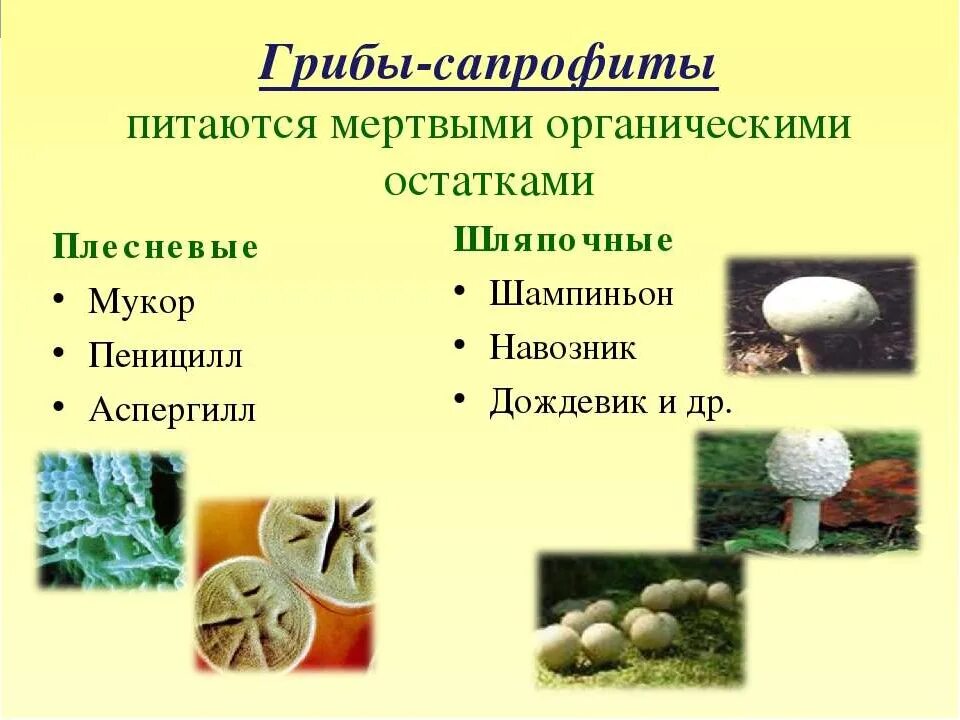 Грибы-сапрофиты
питаются мертвыми органическими остатками

Плесневые
• Мукор
• Пеницилл
• Аспергилл

Шляпочные
• Шампиньон
• Навозник
• Дождевик и др.